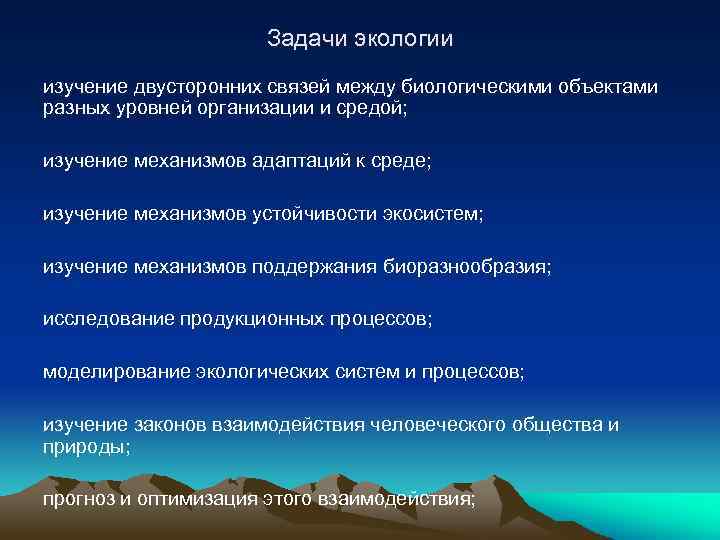 Задачи экологии

изучение двусторонних связей между биологическими объектами разных уровней организации и средой;

изучение механизмов адаптаций к среде;

изучение механизмов устойчивости экосистем;

изучение механизмов поддержания биоразнообразия;

исследование продукционных процессов;

моделирование экологических систем и процессов;

изучение законов взаимодействия человеческого общества и природы;

прогноз и оптимизация этого взаимодействия;